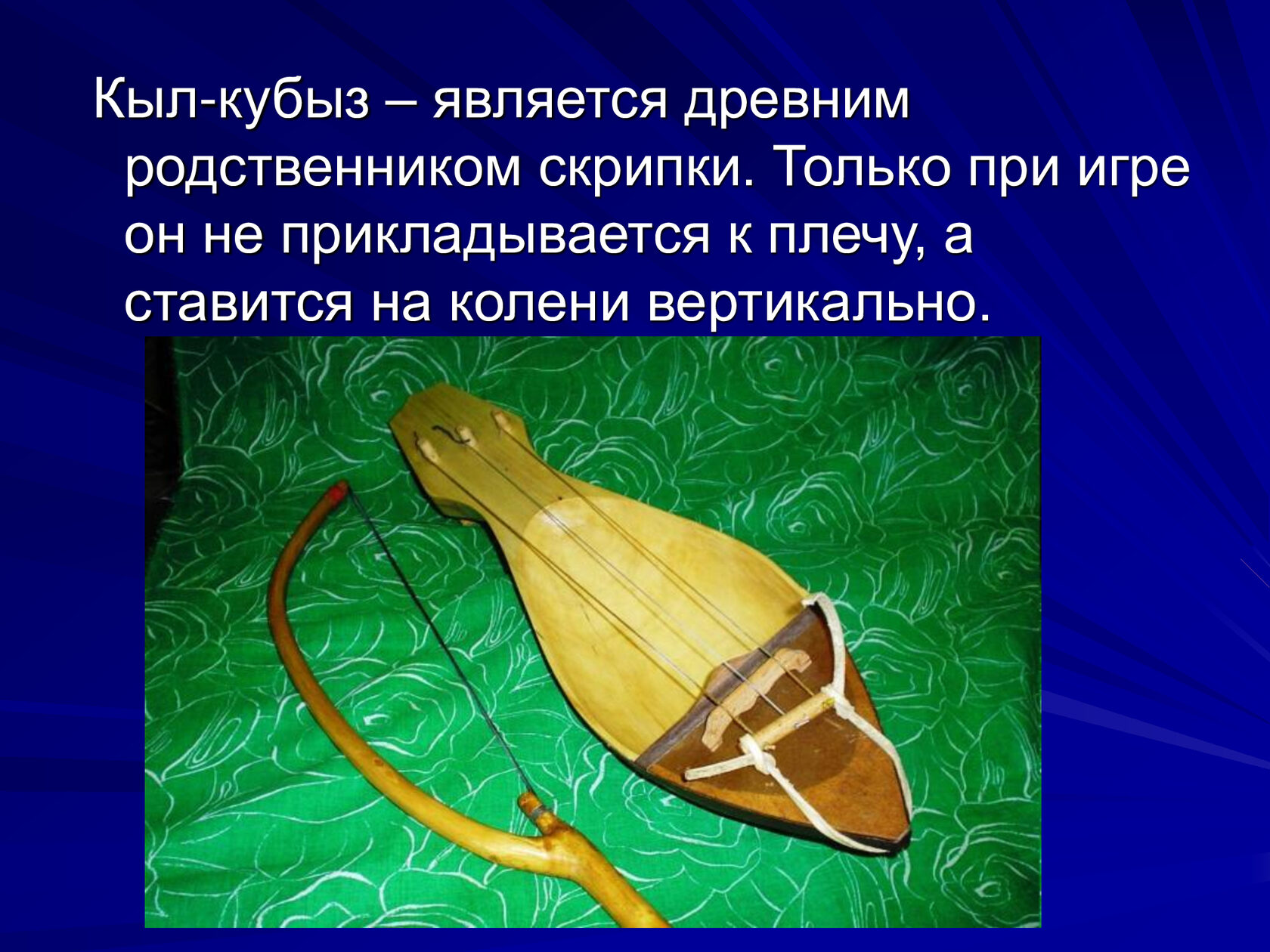 Кыл-кубыз – является древним родственником скрипки. Только при игре он не прикладывается к плечу, а ставится на колени вертикально.